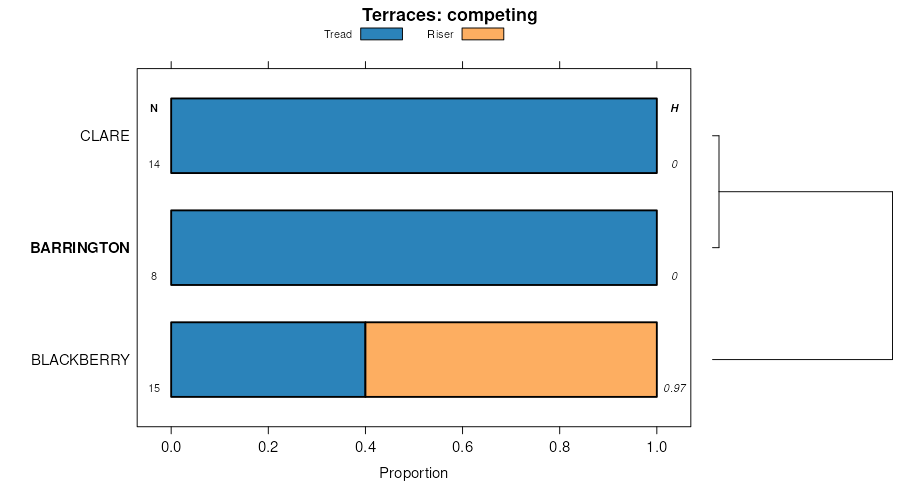 Terraces: competing

Tread Riser

N H

CLARE
14 0

BARRINGTON
8 0

BLACKBERRY
15 0.97

0.0 0.2 0.4 0.6 0.8 1.0

Proportion